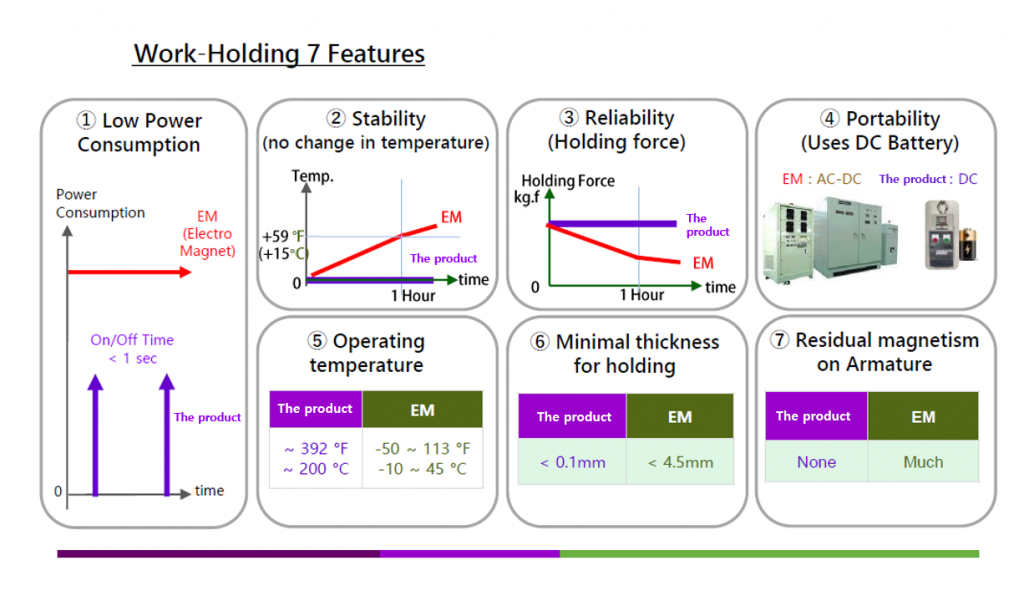 Work-Holding 7 Features

① Low Power Consumption

Power Consumption

EM (Electro Magnet)

On/Off Time < 1 sec

The product

0

time

② Stability (no change in temperature)

Temp.

+59 °F (+15°C)

EM

The product

0

1 Hour

time

③ Reliability (Holding force)

Holding Force kg.f

The product

EM

0

1 Hour

time

④ Portability (Uses DC Battery)

EM : AC-DC

The product : DC

⑤ Operating temperature

| The product | EM |
|---|---|
| ~ 392 °F ~ 200 °C | -50 ~ 113 °F -10 ~ 45 °C |

⑥ Minimal thickness for holding

| The product | EM |
|---|---|
| < 0.1mm | < 4.5mm |

⑦ Residual magnetism on Armature

| The product | EM |
|---|---|
| None | Much |